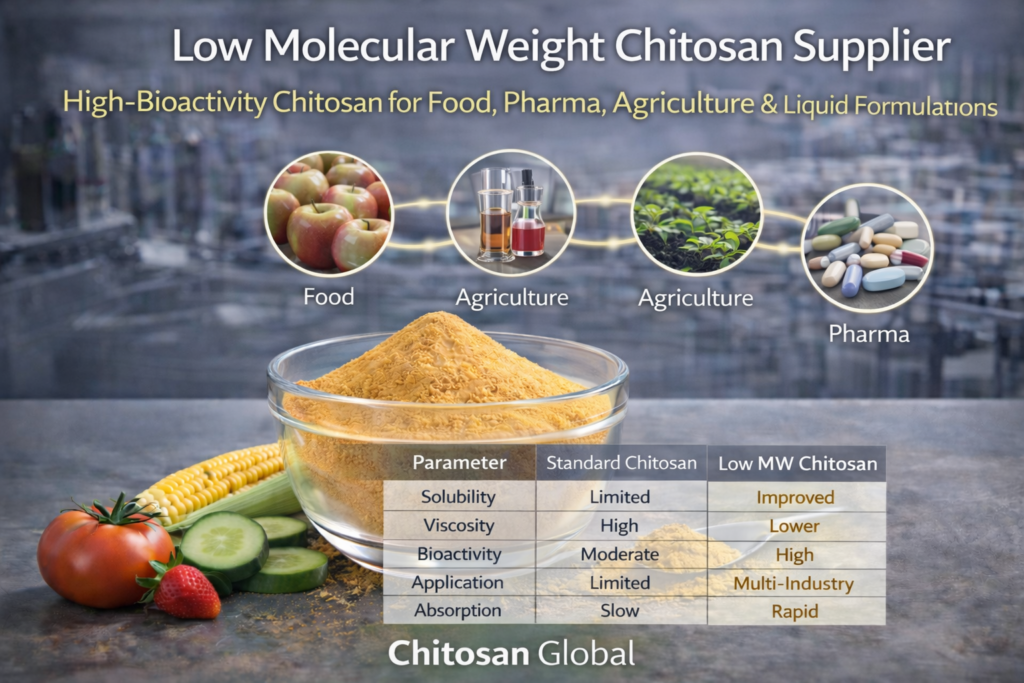 Low Molecular Weight Chitosan Supplier

High-Bioactivity Chitosan for Food, Pharma, Agriculture & Liquid Formulations

Food

Agriculture

Agriculture

Pharma

| Parameter | Standard Chitosan | Low MW Chitosan |
|---|---|---|
| Solubility | Limited | Improved |
| Viscosity | High | Lower |
| Bioactivity | Moderate | High |
| Application | Limited | Multi-Industry |
| Absorption | Slow | Rapid |

Chitosan Global